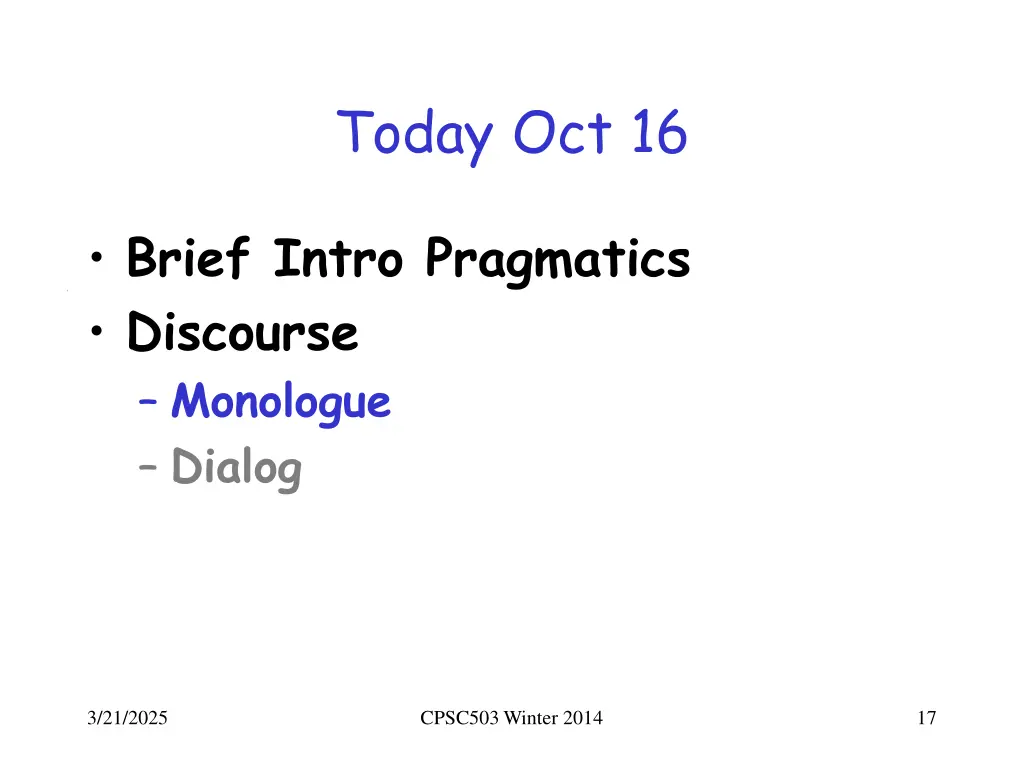 Today Oct 16

• Brief Intro Pragmatics
• Discourse
– Monologue
– Dialog

3/21/2025

CPSC503 Winter 2014

17